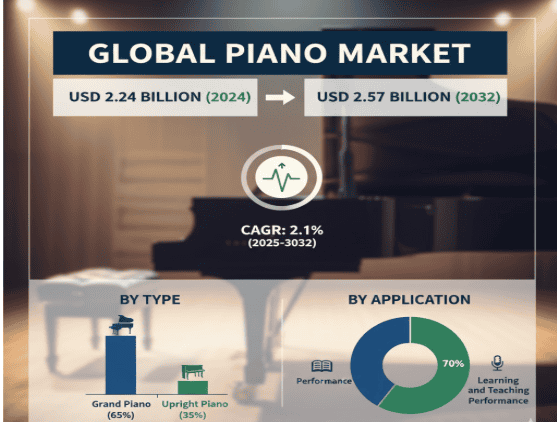 GLOBAL PIANO MARKET

USD 2.24 BILLION (2024)

USD 2.57 BILLION (2032)

CAGR: 2.1%
(2025-3032)

BY TYPE

Grand Piano
(65%)

Upright Piano
(35%)

BY APPLICATION

Performance

70%

Learning and Teaching Performance